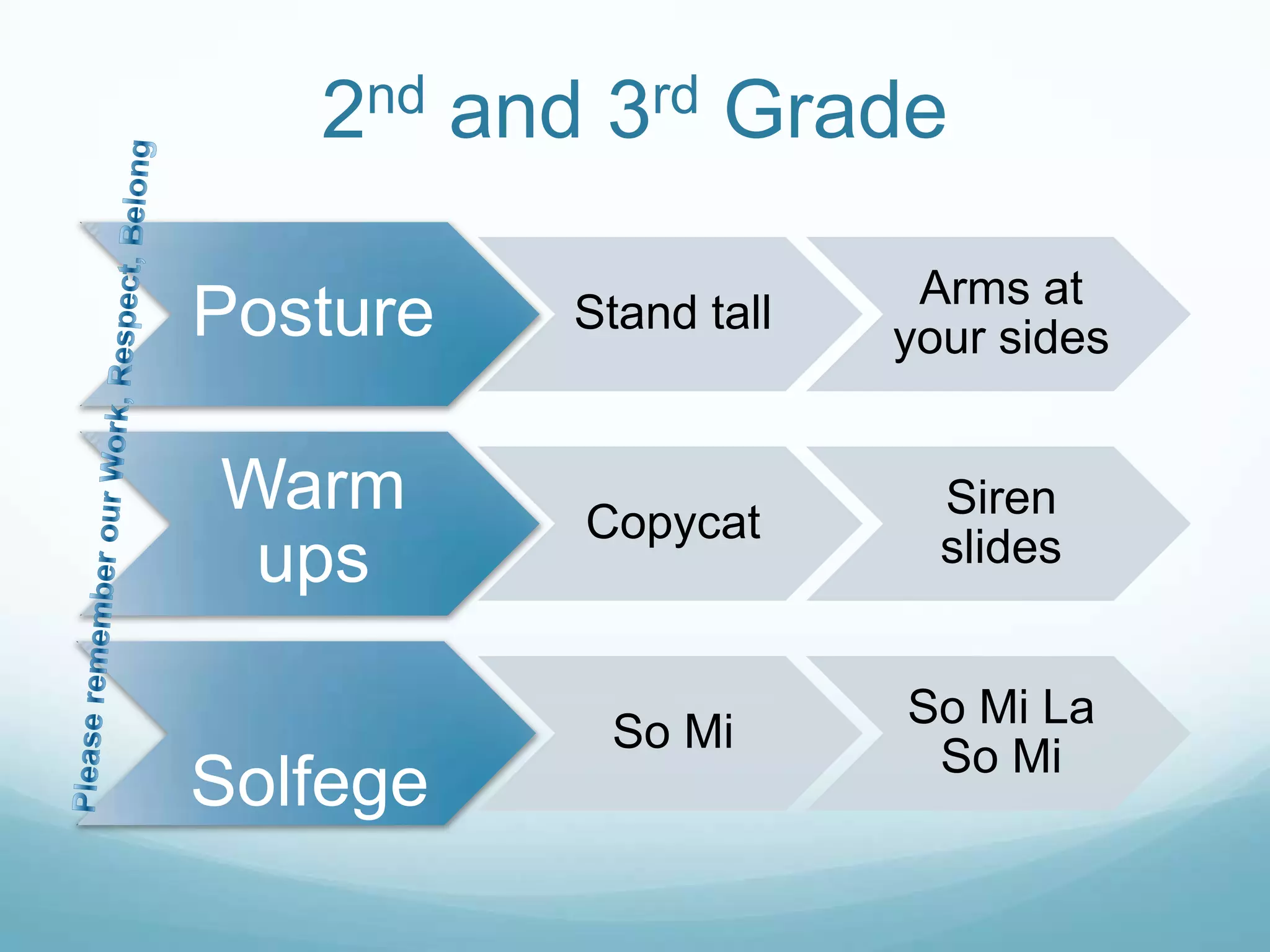 2nd and 3rd Grade

Please remember our Work, Respect, Belong

Posture

Stand tall

Arms at your sides

Warm ups

Copycat

Siren slides

Solfege

So Mi

So Mi La So Mi